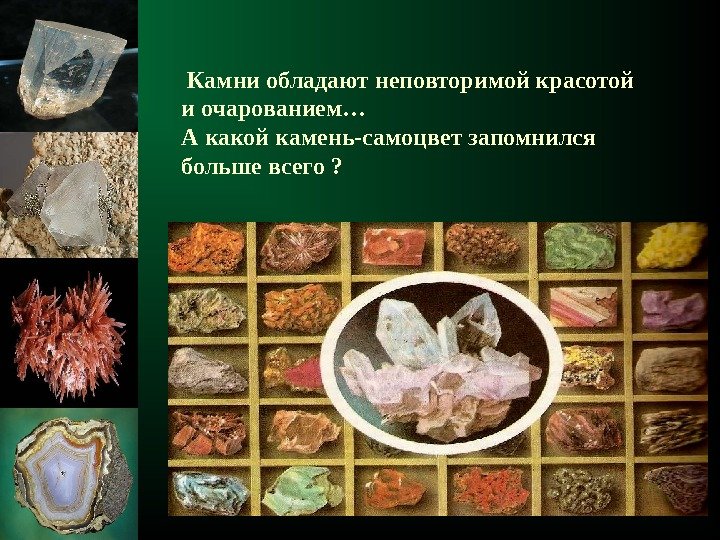 Камни обладают неповторимой красотой и очарованием…
А какой камень-самоцвет запомнился больше всего ?